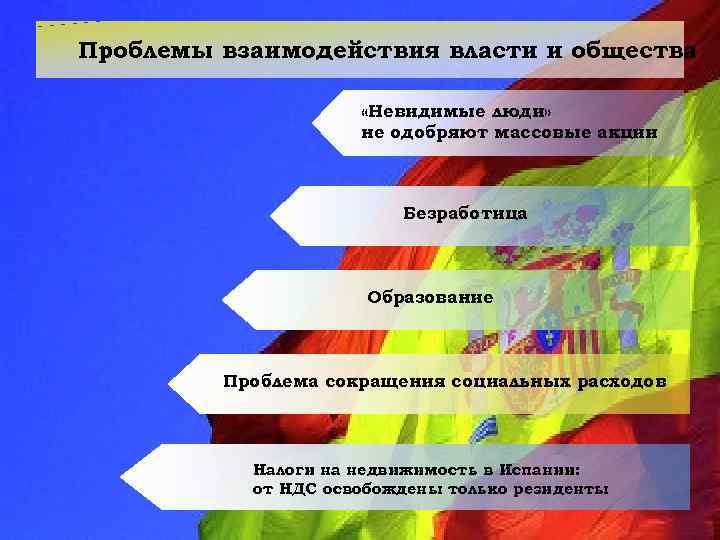 Проблемы взаимодействия власти и общества

«Невидимые люди»
не одобряют массовые акции

Безработица

Образование

Проблема сокращения социальных расходов

Налоги на недвижимость в Испании:
от НДС освобождены только резиденты